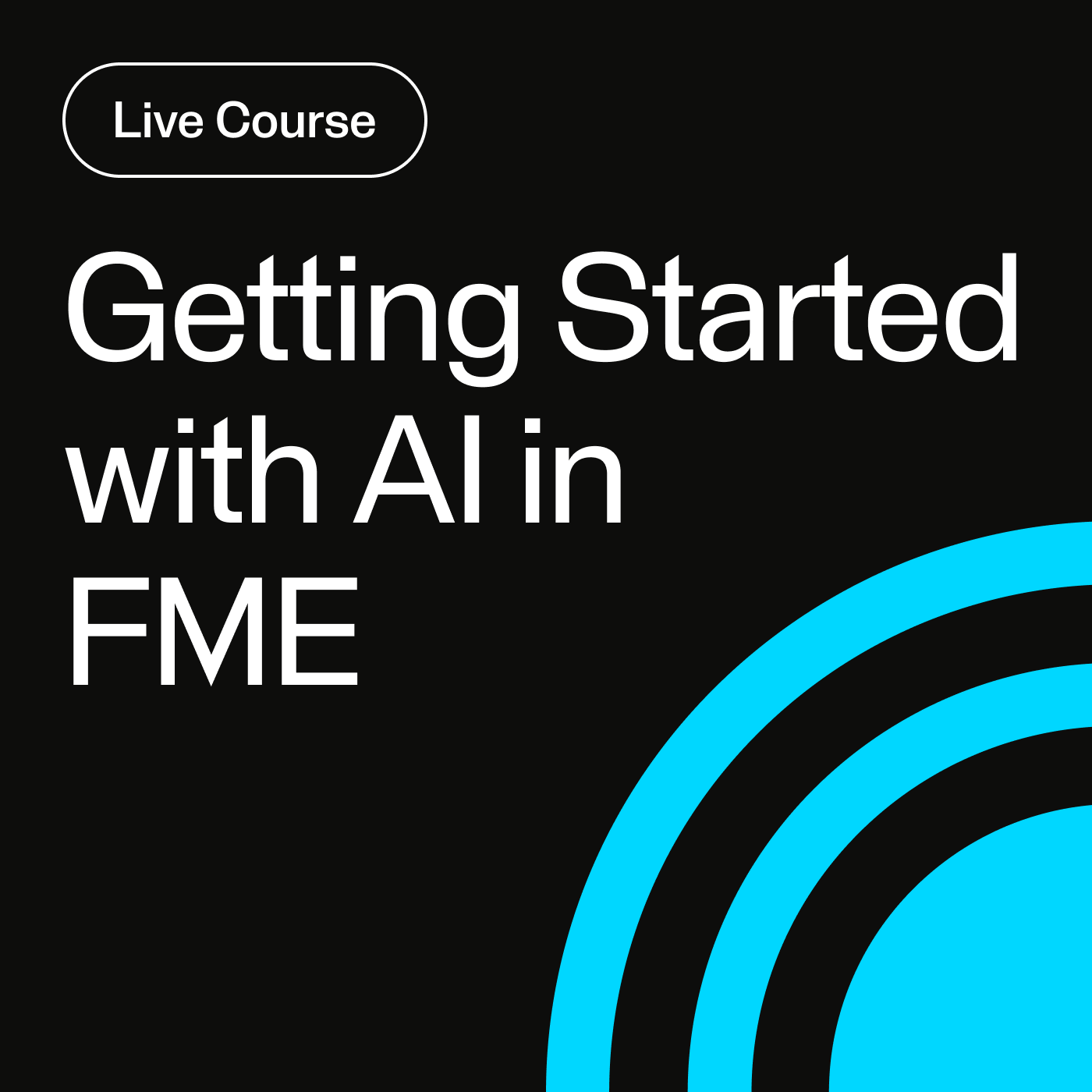 Live Course

Getting Started with AI in FME